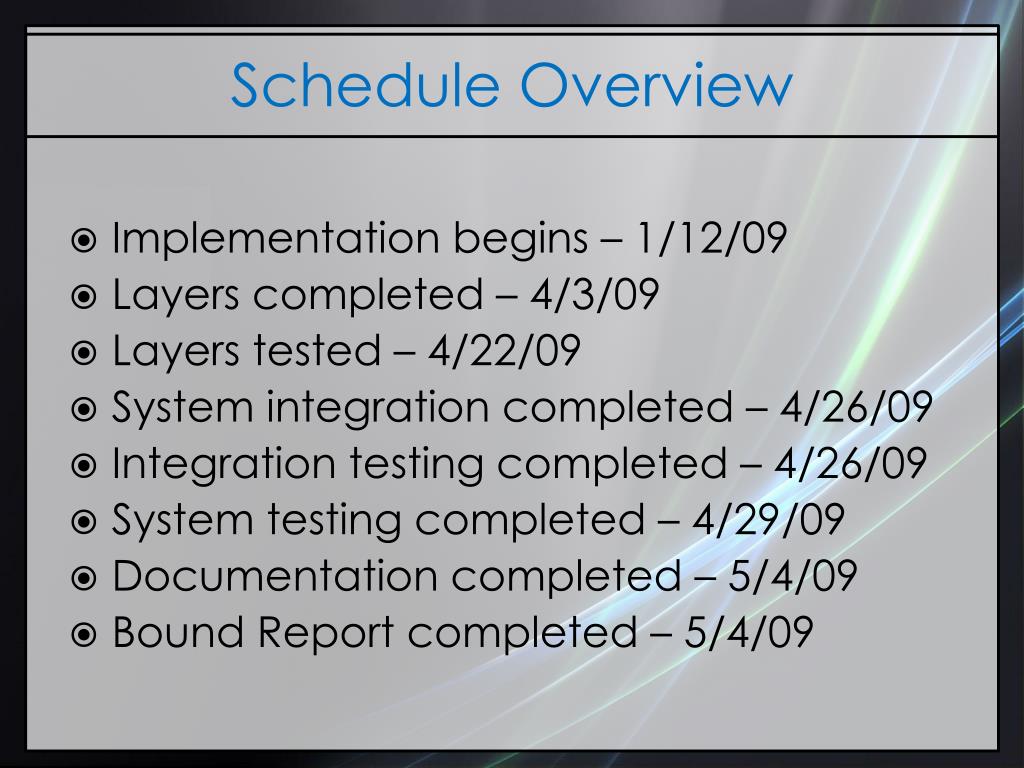 Schedule Overview

- Implementation begins – 1/12/09
- Layers completed – 4/3/09
- Layers tested – 4/22/09
- System integration completed – 4/26/09
- Integration testing completed – 4/26/09
- System testing completed – 4/29/09
- Documentation completed – 5/4/09
- Bound Report completed – 5/4/09